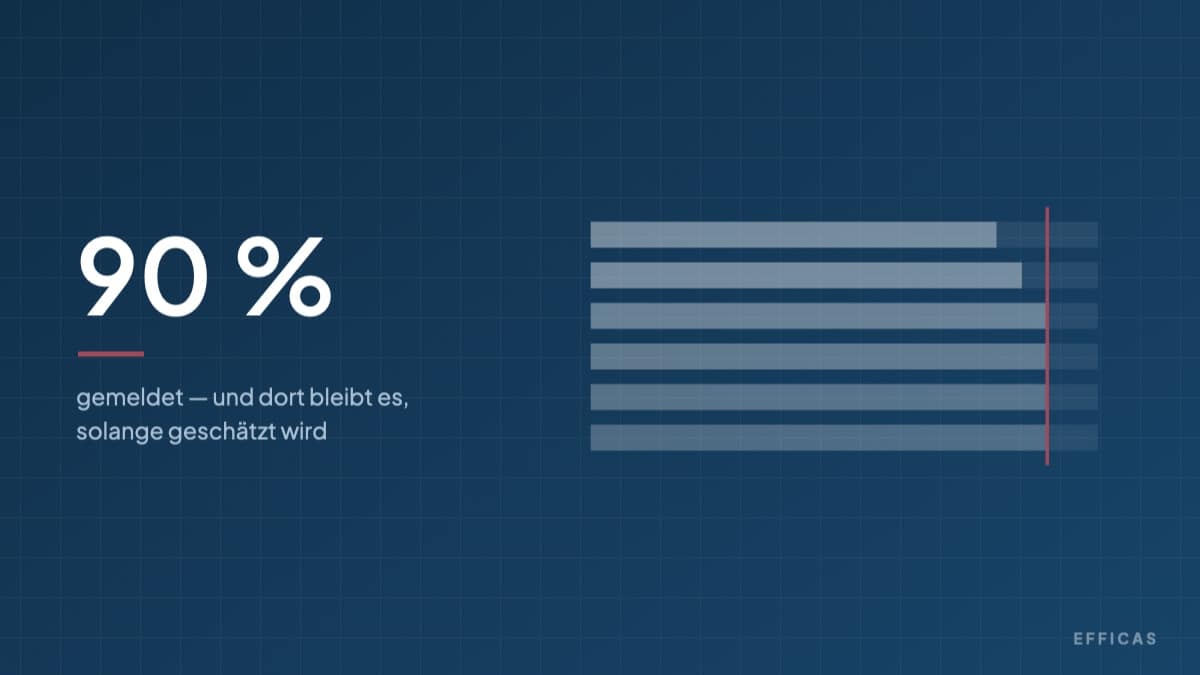 90 %

gemeldet — und dort bleibt es, solange geschätzt wird

EFFICAS